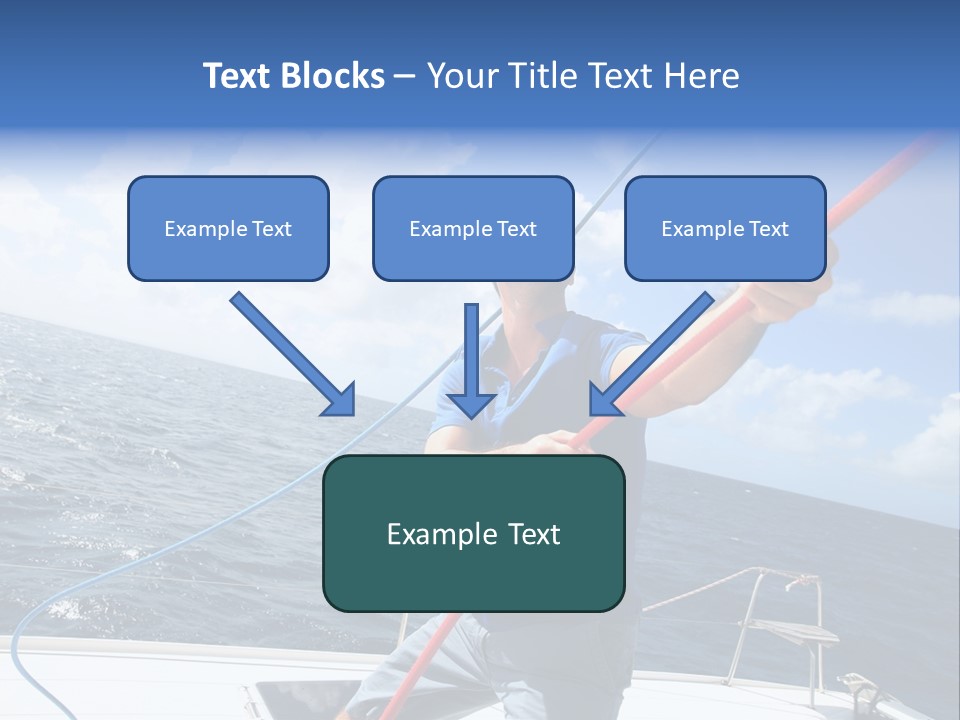 Text Blocks – Your Title Text Here

Example Text

Example Text

Example Text

Example Text